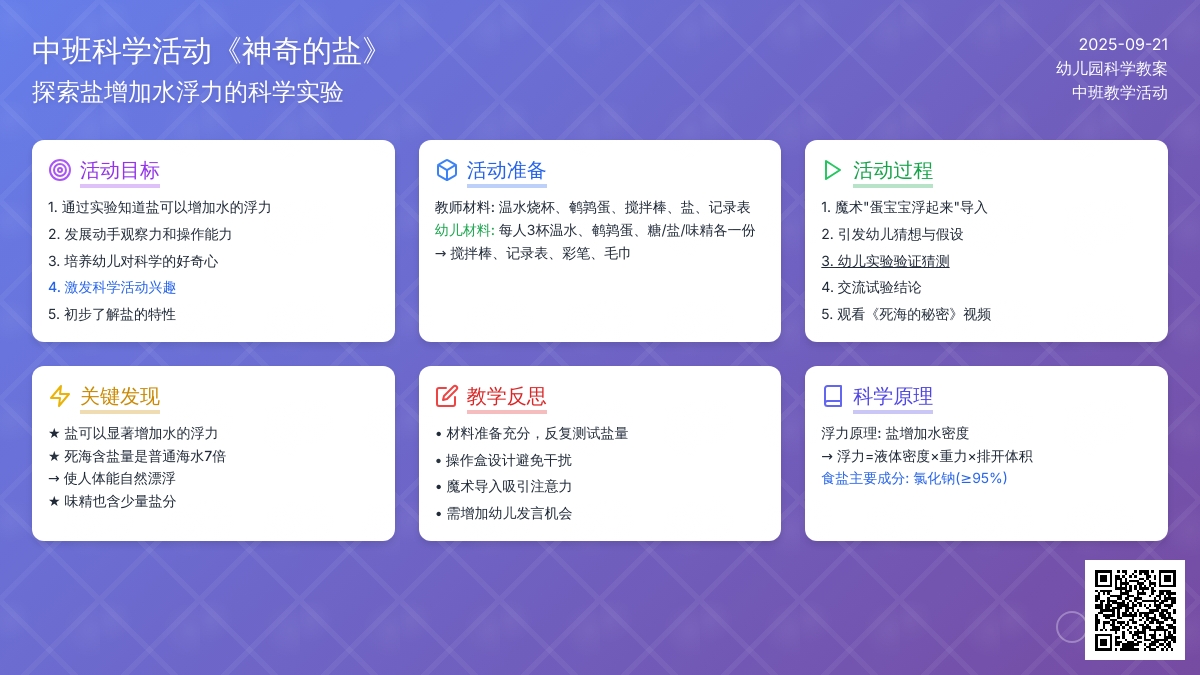 中班科学活动《神奇的盐》
探索盐增加水浮力的科学实验

2025-09-21
幼儿园科学教案
中班教学活动

活动目标
1. 通过实验知道盐可以增加水的浮力
2. 发展动手观察力和操作能力
3. 培养幼儿对科学的好奇心
4. 激发科学活动兴趣
5. 初步了解盐的特性

活动准备
教师材料: 温水烧杯、鹌鹑蛋、搅拌棒、盐、记录表
幼儿材料: 每人3杯温水、鹌鹑蛋、糖/盐/味精各一份
→ 搅拌棒、记录表、彩笔、毛巾

活动过程
1. 魔术"蛋宝宝浮起来"导入
2. 引发幼儿猜想与假设
3. 幼儿实验验证猜测
4. 交流试验结论
5. 观看《死海的秘密》视频

关键发现
★ 盐可以显著增加水的浮力
★ 死海含盐量是普通海水7倍
→ 使人体能自然漂浮
★ 味精也含少量盐分

教学反思
• 材料准备充分，反复测试盐量
• 操作盒设计避免干扰
• 魔术导入吸引注意力
• 需增加幼儿发言机会

科学原理
浮力原理: 盐增加水密度
→ 浮力=液体密度×重力×排开体积
食盐主要成分: 氯化钠(≥95%)